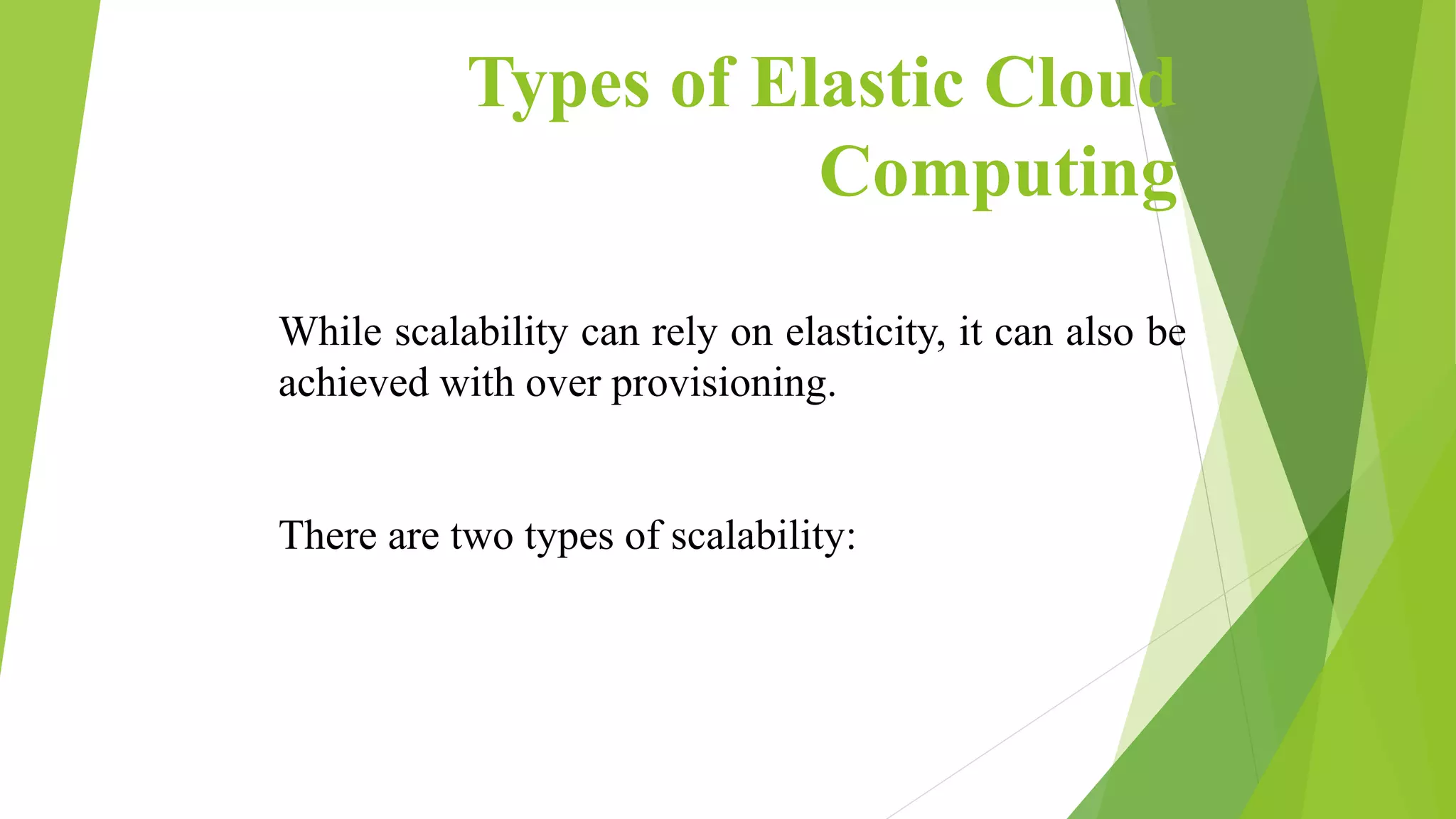 Types of Elastic Cloud Computing

While scalability can rely on elasticity, it can also be achieved with over provisioning.

There are two types of scalability: